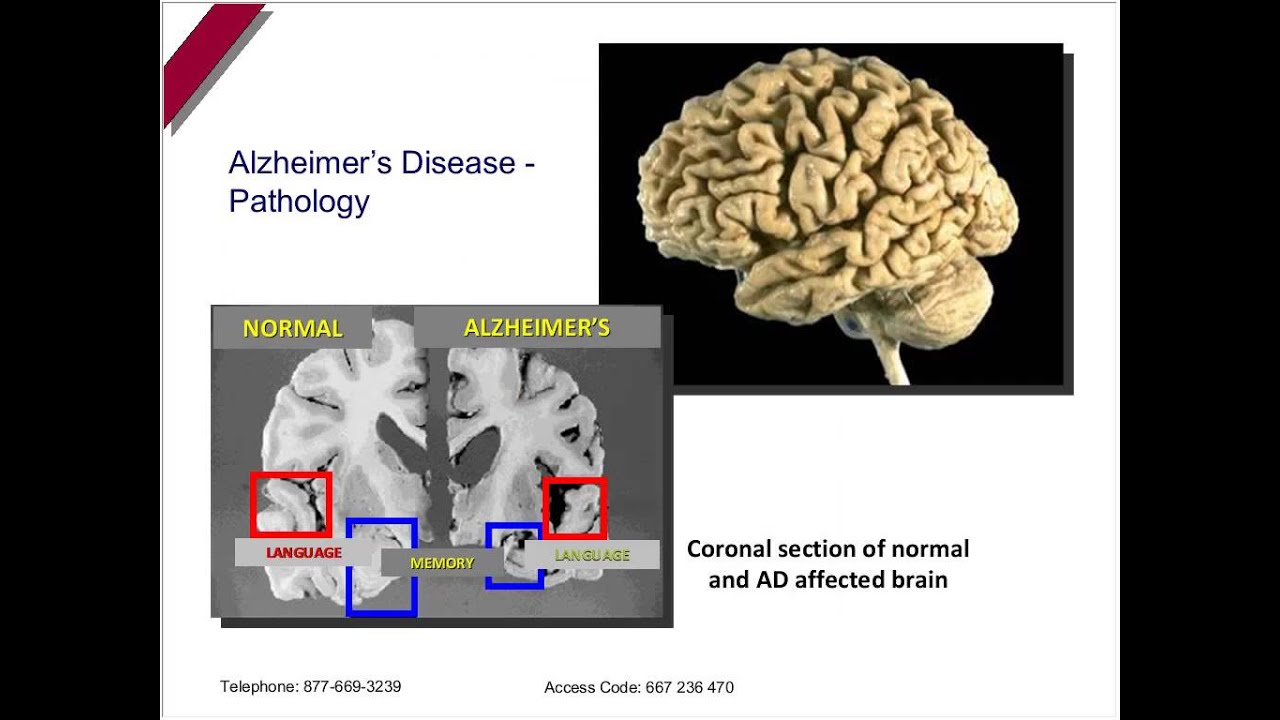 Alzheimer's Disease - Pathology

NORMAL

ALZHEIMER'S

LANGUAGE

MEMORY

LANGUAGE

Coronal section of normal and AD affected brain

Telephone: 877-669-3239

Access Code: 667 236 470